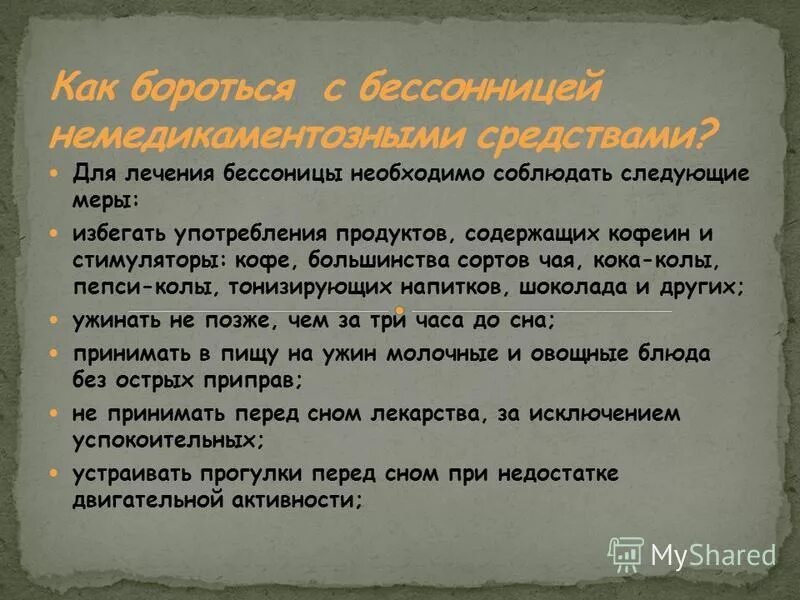 Как бороться с бессонницей немедикаментозными средствами?

Для лечения бессоницы необходимо соблюдать следующие меры:

избегать употребления продуктов, содержащих кофеин и стимуляторы: кофе, большинства сортов чая, кока-колы, пепси-колы, тонизирующих напитков, шоколада и других;

ужинать не позже, чем за три часа до сна;

принимать в пищу на ужин молочные и овощные блюда без острых приправ;

не принимать перед сном лекарства, за исключением успокоительных;

устраивать прогулки перед сном при недостатке двигательной активности;

MyShared